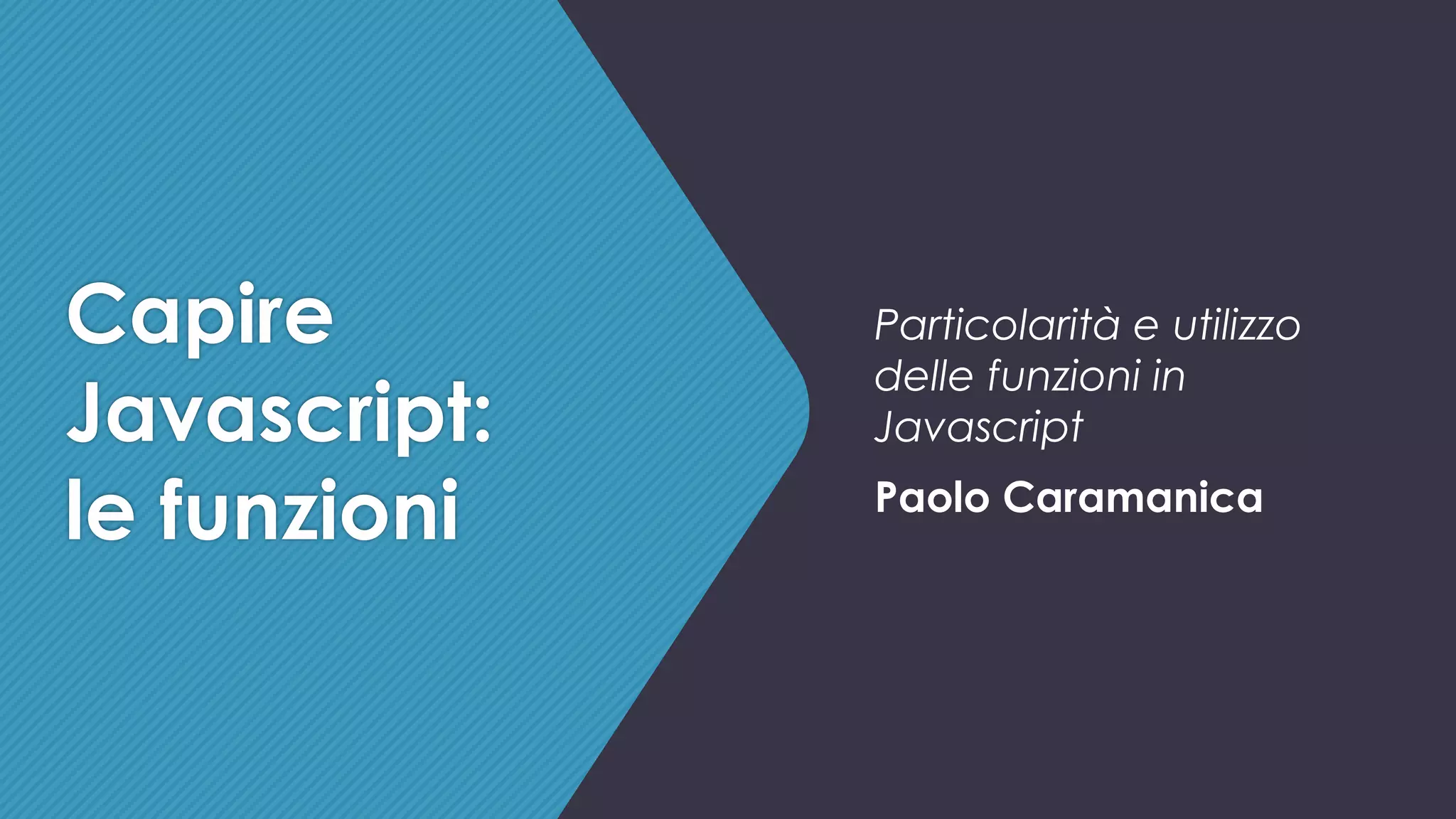 Capire Javascript: le funzioni

Particolarità e utilizzo delle funzioni in Javascript

Paolo Caramanica